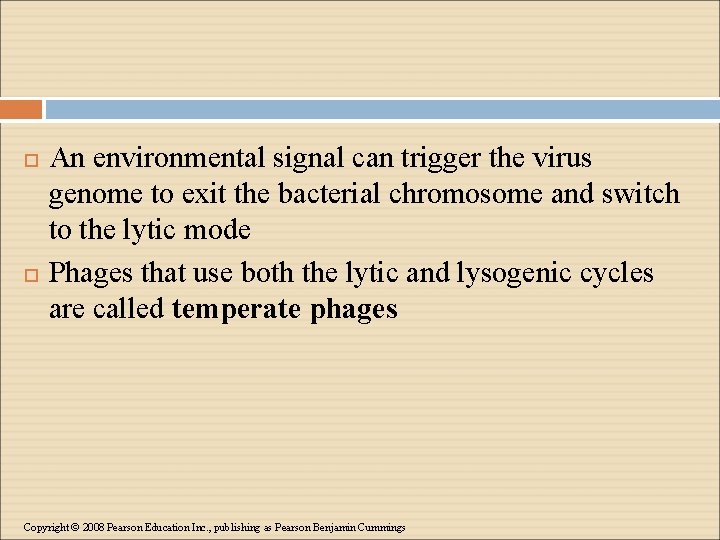 An environmental signal can trigger the virus genome to exit the bacterial chromosome and switch to the lytic mode

Phages that use both the lytic and lysogenic cycles are called temperate phages

Copyright © 2008 Pearson Education Inc., publishing as Pearson Benjamin Cummings